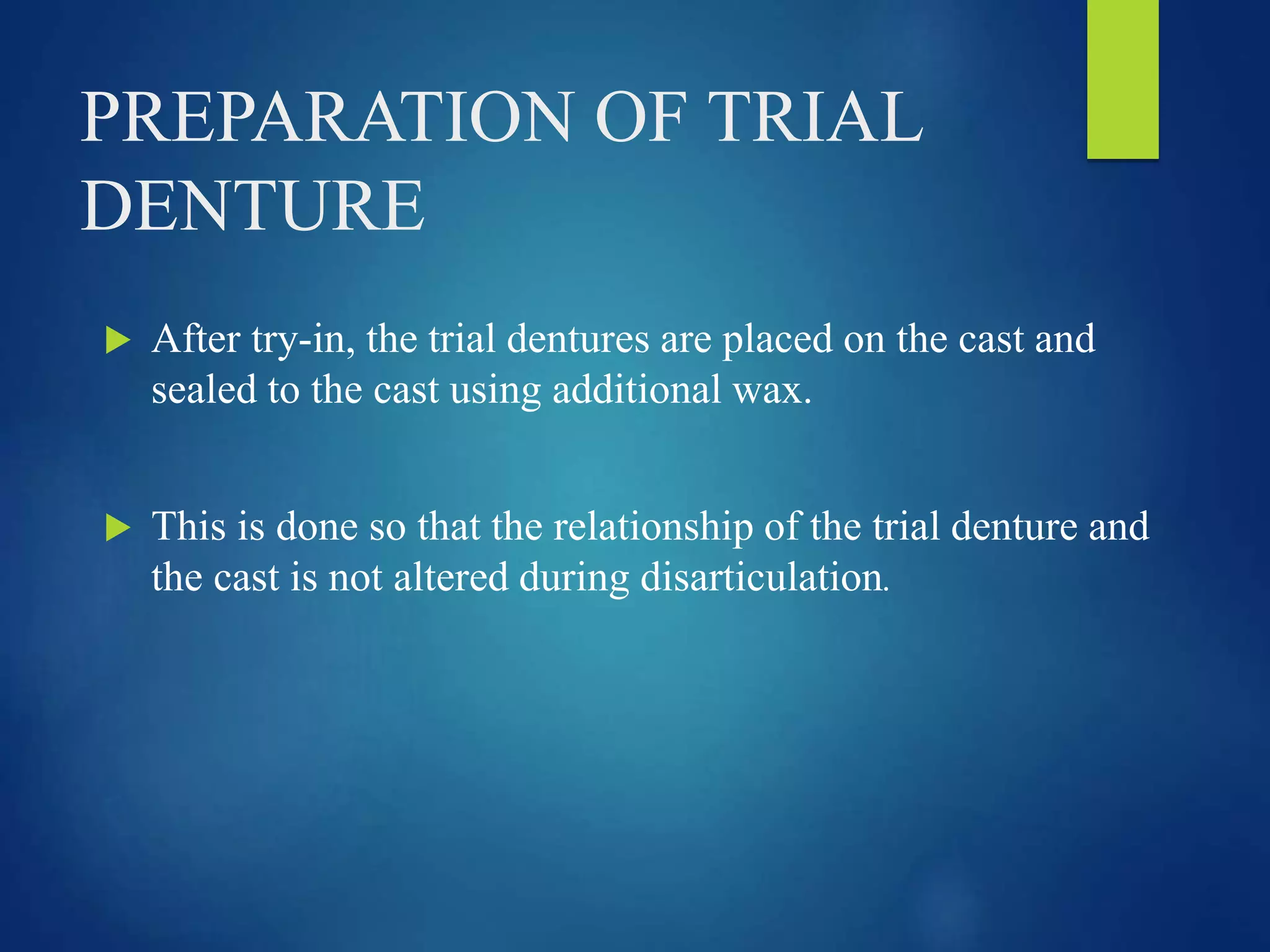 PREPARATION OF TRIAL DENTURE

After try-in, the trial dentures are placed on the cast and sealed to the cast using additional wax.

This is done so that the relationship of the trial denture and the cast is not altered during disarticulation.